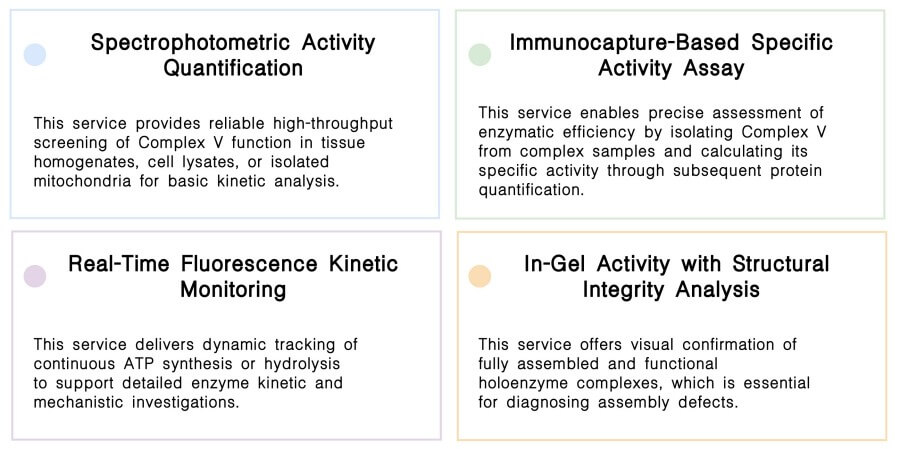 Spectrophotometric Activity Quantification

This service provides reliable high-throughput screening of Complex V function in tissue homogenates, cell lysates, or isolated mitochondria for basic kinetic analysis.

Immunocapture-Based Specific Activity Assay

This service enables precise assessment of enzymatic efficiency by isolating Complex V from complex samples and calculating its specific activity through subsequent protein quantification.

Real-Time Fluorescence Kinetic Monitoring

This service delivers dynamic tracking of continuous ATP synthesis or hydrolysis to support detailed enzyme kinetic and mechanistic investigations.

In-Gel Activity with Structural Integrity Analysis

This service offers visual confirmation of fully assembled and functional holoenzyme complexes, which is essential for diagnosing assembly defects.